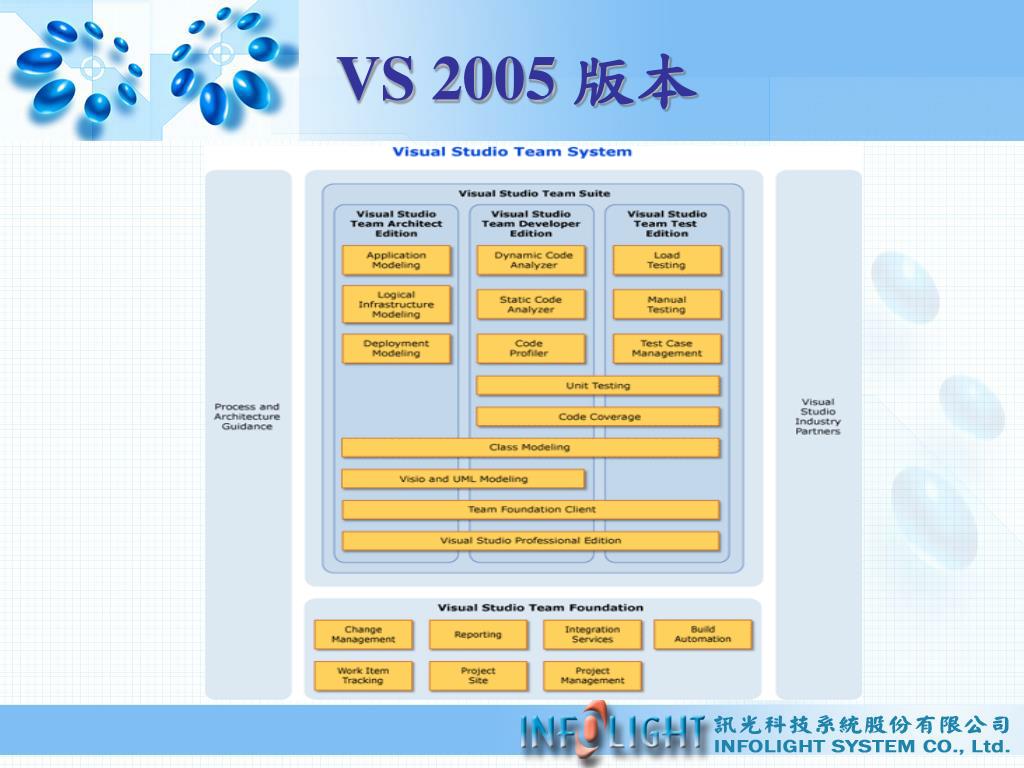 VS 2005 版本

Visual Studio Team System

Process and Architecture Guidance

Visual Studio Team Suite

Visual Studio Team Architect Edition

Application Modeling

Logical Infrastructure Modeling

Deployment Modeling

Visual Studio Team Developer Edition

Dynamic Code Analyzer

Static Code Analyzer

Code Profiler

Visual Studio Team Test Edition

Load Testing

Manual Testing

Test Case Management

Unit Testing

Code Coverage

Class Modeling

Visio and UML Modeling

Team Foundation Client

Visual Studio Professional Edition

Visual Studio Industry Partners

Visual Studio Team Foundation

Change Management

Reporting

Integration Services

Build Automation

Work Item Tracking

Project Site

Project Management

INFOLIGHT 訊光科技系統股份有限公司 INFOLIGHT SYSTEM CO., Ltd.